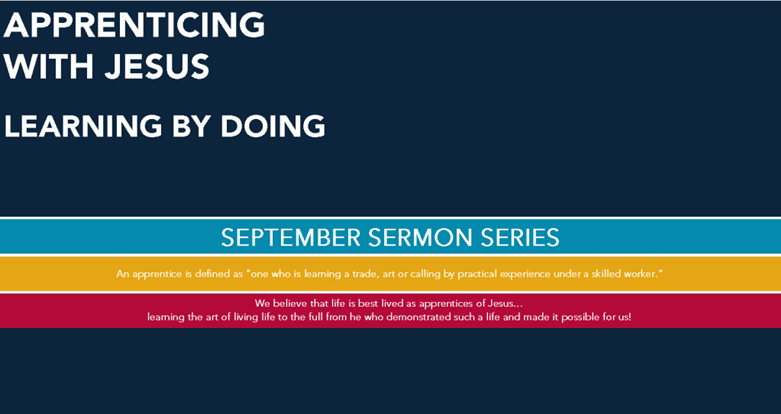 APPRENTICING WITH JESUS

LEARNING BY DOING

SEPTEMBER SERMON SERIES

An apprentice is defined as "one who is learning a trade, art or calling by practical experience under a skilled worker."

We believe that life is best lived as apprentices of Jesus... learning the art of living life to the full from he who demonstrated such a life and made it possible for us!